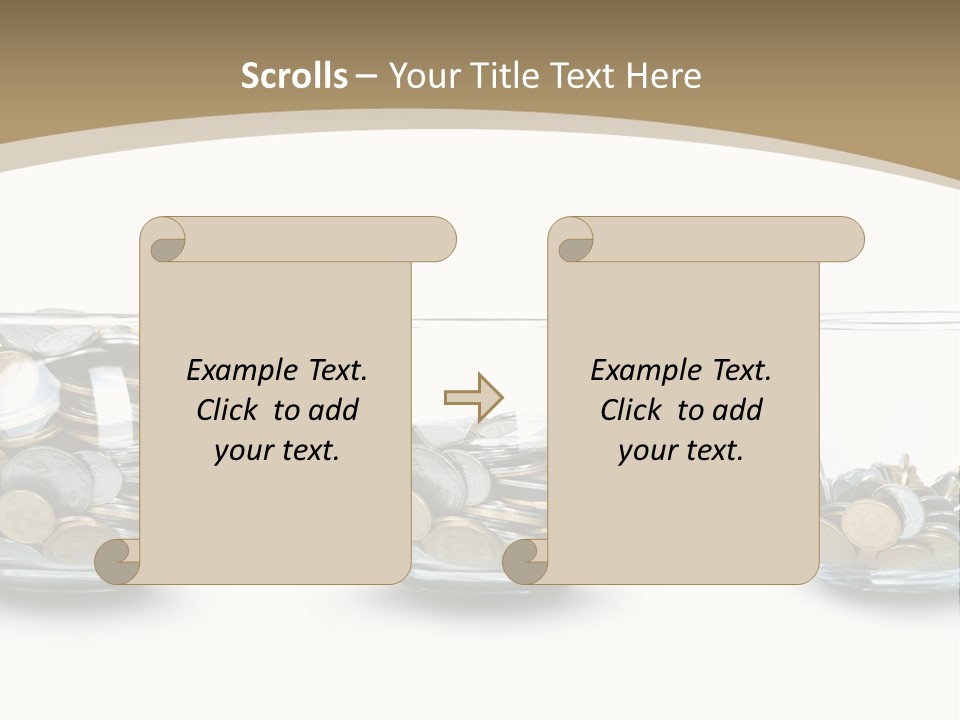 Scrolls – Your Title Text Here

Example Text. Click to add your text.

Example Text. Click to add your text.